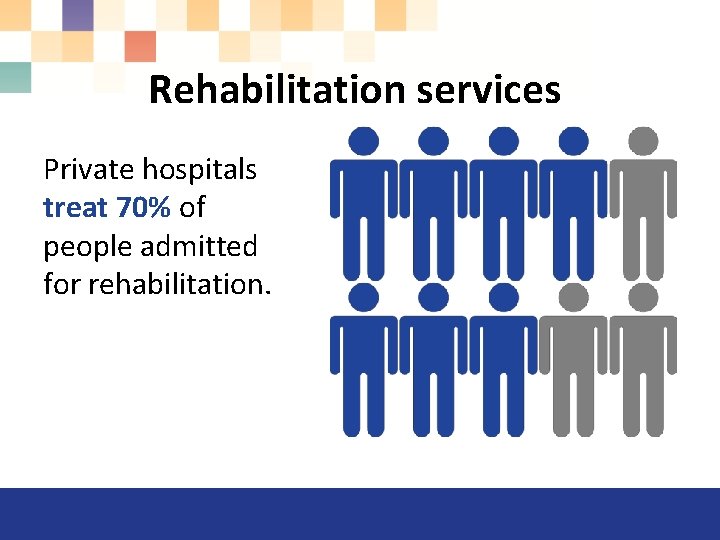 Rehabilitation services

Private hospitals treat 70% of people admitted for rehabilitation.